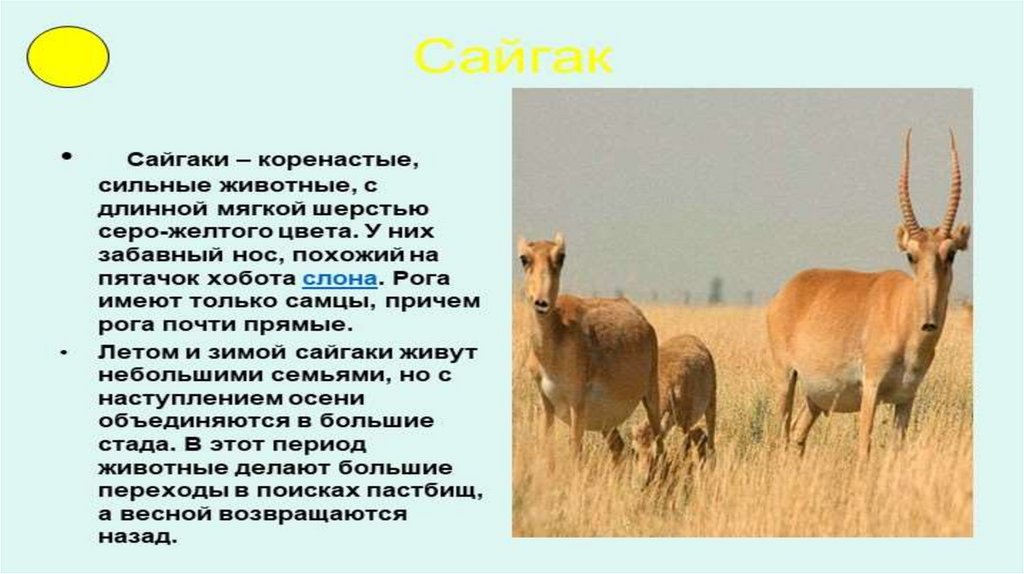 Сайгак

• Сайгаки – коренастые, сильные животные, с длинной мягкой шерстью серо-желтого цвета. У них забавный нос, похожий на пятачок хобота слона. Рога имеют только самцы, причем рога почти прямые.

• Летом и зимой сайгаки живут небольшими семьями, но с наступлением осени объединяются в большие стада. В этот период животные делают большие переходы в поисках пастбищ, а весной возвращаются назад.